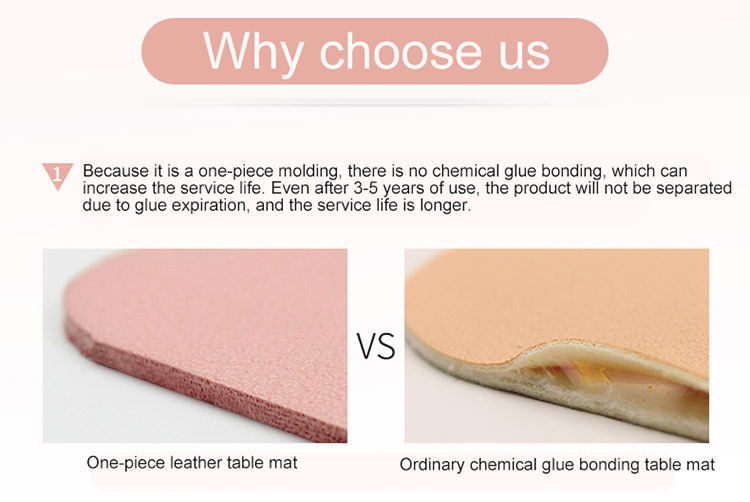 Why choose us

1 Because it is a one-piece molding, there is no chemical glue bonding, which can increase the service life. Even after 3-5 years of use, the product will not be separated due to glue expiration, and the service life is longer.

VS

One-piece leather table mat

Ordinary chemical glue bonding table mat